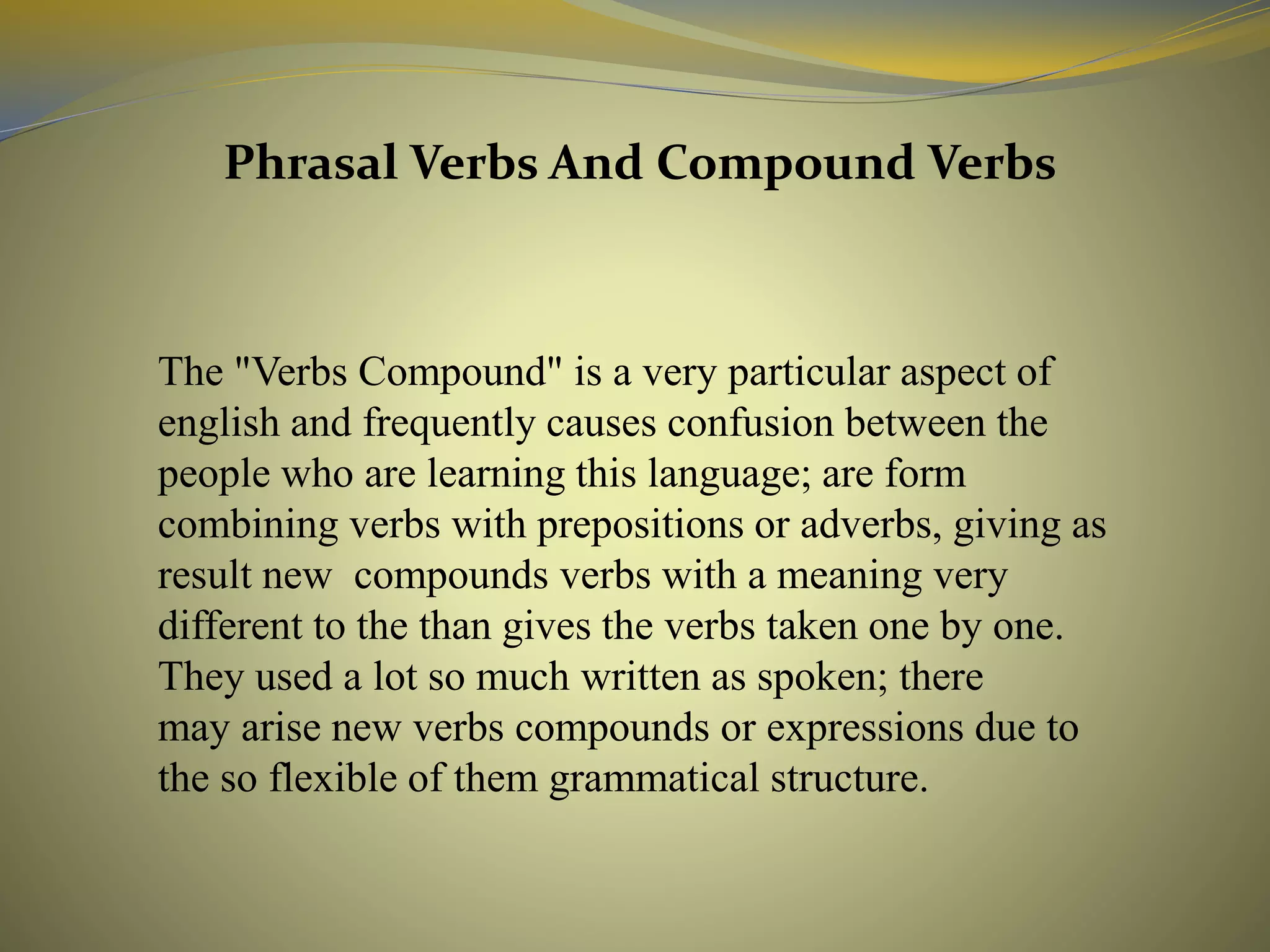 Phrasal Verbs And Compound Verbs

The "Verbs Compound" is a very particular aspect of english and frequently causes confusion between the people who are learning this language; are form combining verbs with prepositions or adverbs, giving as result new compounds verbs with a meaning very different to the than gives the verbs taken one by one. They used a lot so much written as spoken; there may arise new verbs compounds or expressions due to the so flexible of them grammatical structure.